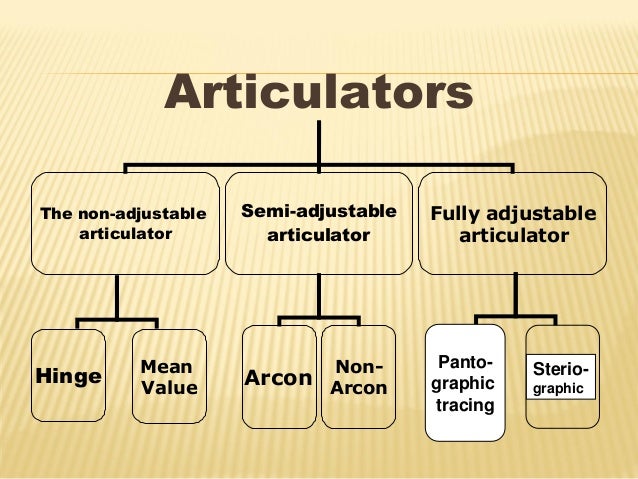 Articulators

The non-adjustable articulator

Semi-adjustable articulator

Fully adjustable articulator

Hinge

Mean Value

Arcon

Non-Arcon

Panto-graphic tracing

Sterio-graphic